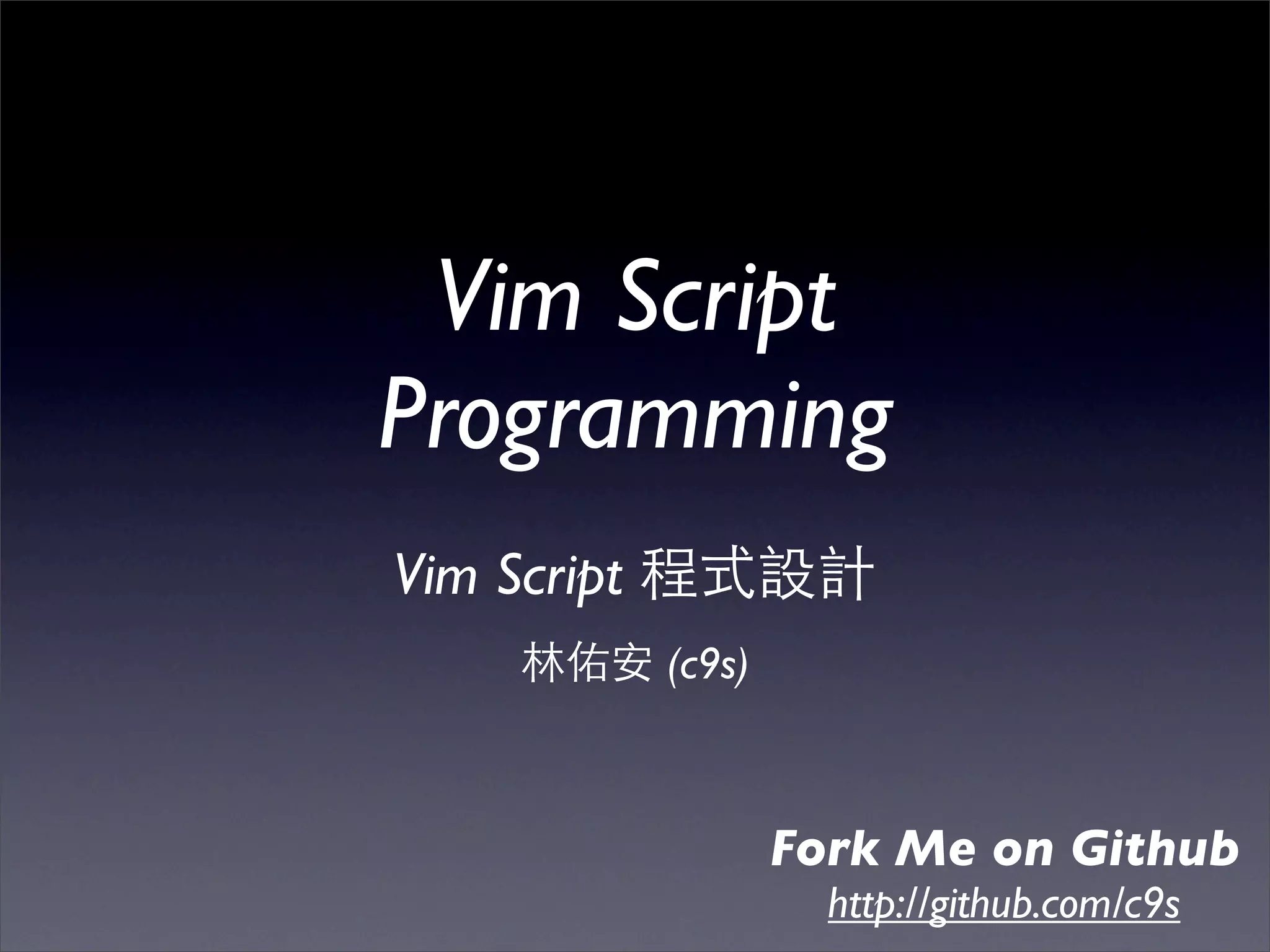 Vim Script Programming

Vim Script 程式設計

林佑安 (c9s)

Fork Me on Github
http://github.com/c9s